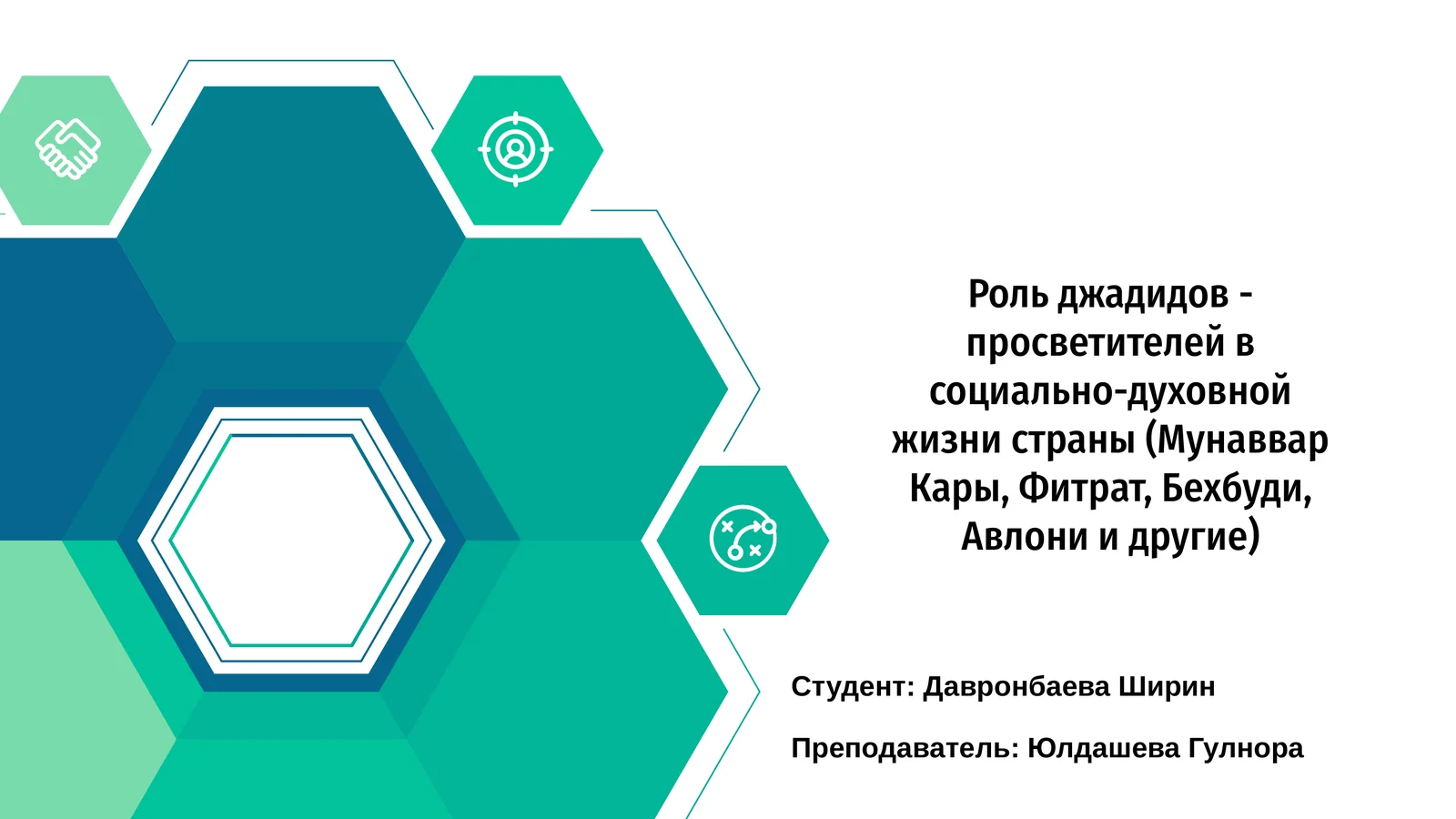 Роль джадидов - просветителей в социально-духовной жизни страны (Мунаввар Кары, Фитрат, Бехбуди, Авлони и другие)

Студент: Давронбаева Ширин

Преподаватель: Юлдашева Гулнора